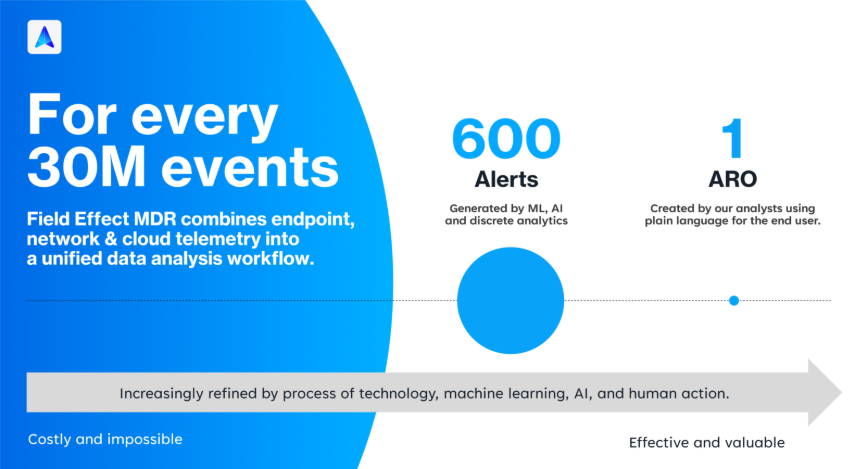 For every 30M events

Field Effect MDR combines endpoint, network & cloud telemetry into a unified data analysis workflow.

600
Alerts
Generated by ML, AI and discrete analytics

1
ARO
Created by our analysts using plain language for the end user.

Increasingly refined by process of technology, machine learning, AI, and human action.

Costly and impossible

Effective and valuable